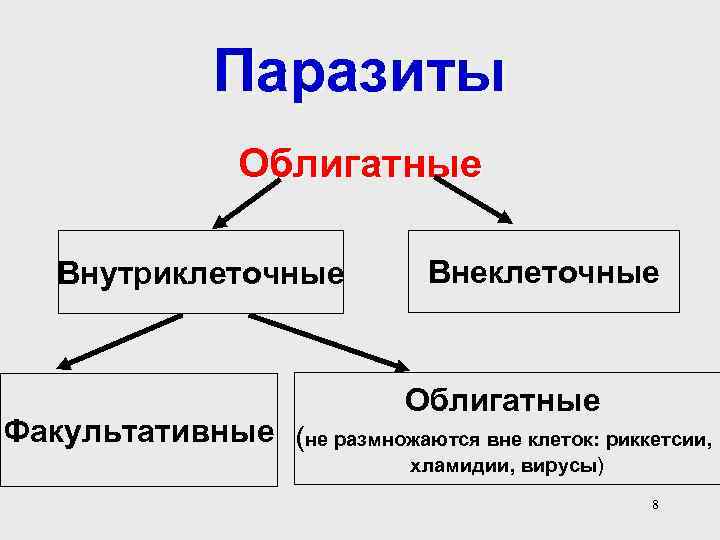 Паразиты

Облигатные

Внутриклеточные

Внеклеточные

Факультативные

Облигатные
(не размножаются вне клеток: риккетсии, хламидии, вирусы)

8